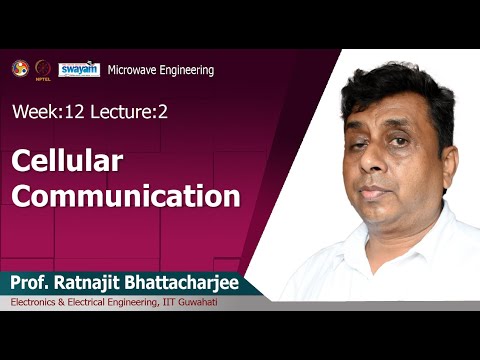 NPTEL swayam Microwave Engineering

Week:12 Lecture:2

Cellular Communication

Prof. Ratnajit Bhattacharjee

Electronics & Electrical Engineering, IIT Guwahati